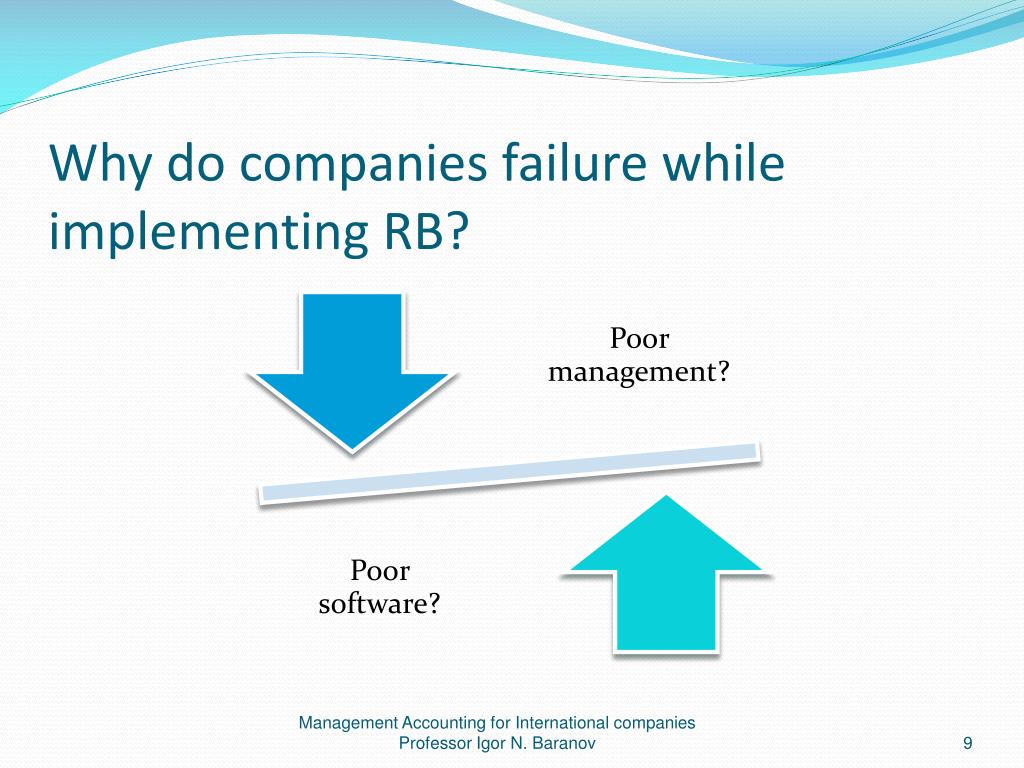 Why do companies failure while implementing RB?

Poor management?

Poor software?

Management Accounting for International companies
Professor Igor N. Baranov

9